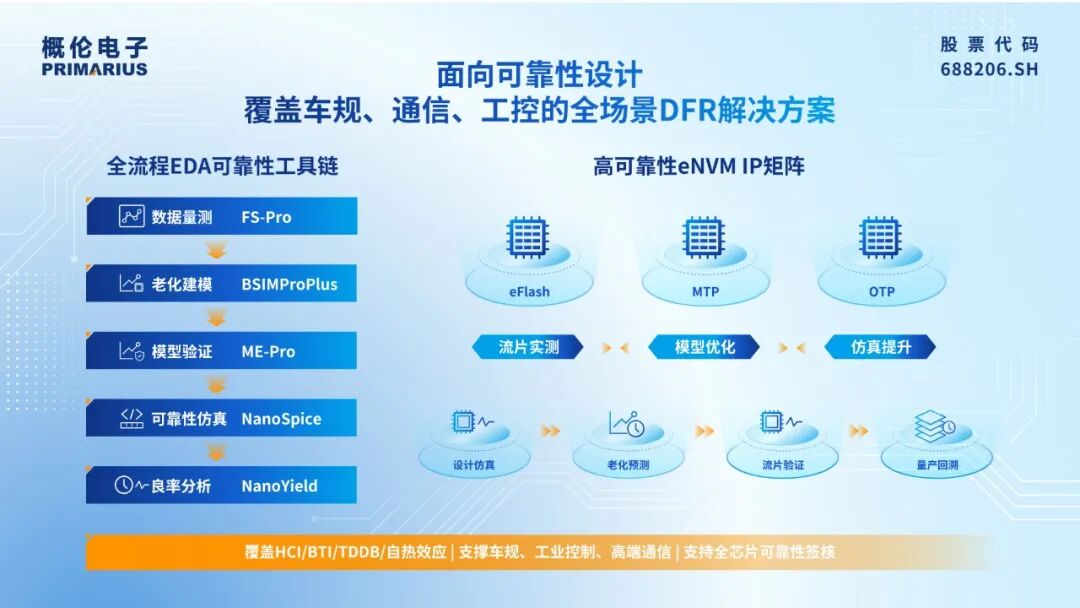 概伦电子
PRIMARIUS

股票代码
688206.SH

面向可靠性设计
覆盖车规、通信、工控的全场景DFR解决方案

全流程EDA可靠性工具链

数据量测 FS-Pro

老化建模 BSIMProPlus

模型验证 ME-Pro

可靠性仿真 NanoSpice

良率分析 NanoYield

高可靠性eNVM IP矩阵

eFlash

MTP

OTP

流片实测

模型优化

仿真提升

设计仿真

老化预测

流片验证

量产回溯

覆盖HCI/BTI/TDDB/自热效应 | 支撑车规、工业控制、高端通信 | 支持全芯片可靠性签核